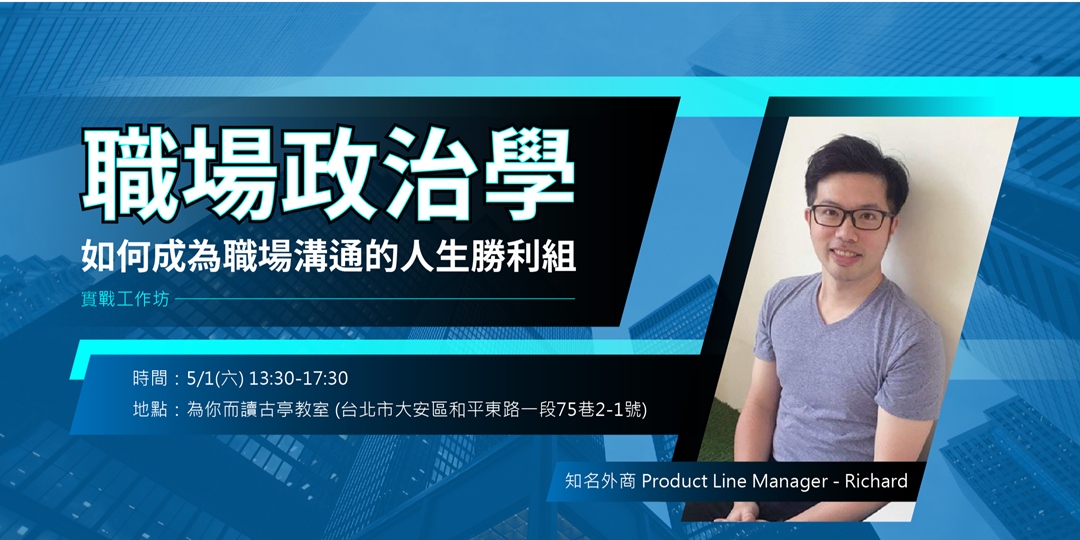 職場政治學

如何成為職場溝通的人生勝利組

實戰工作坊

時間：5/1(六) 13:30-17:30

地點：為你而讀古亭教室 (台北市大安區和平東路一段75巷2-1號)

知名外商 Product Line Manager - Richard